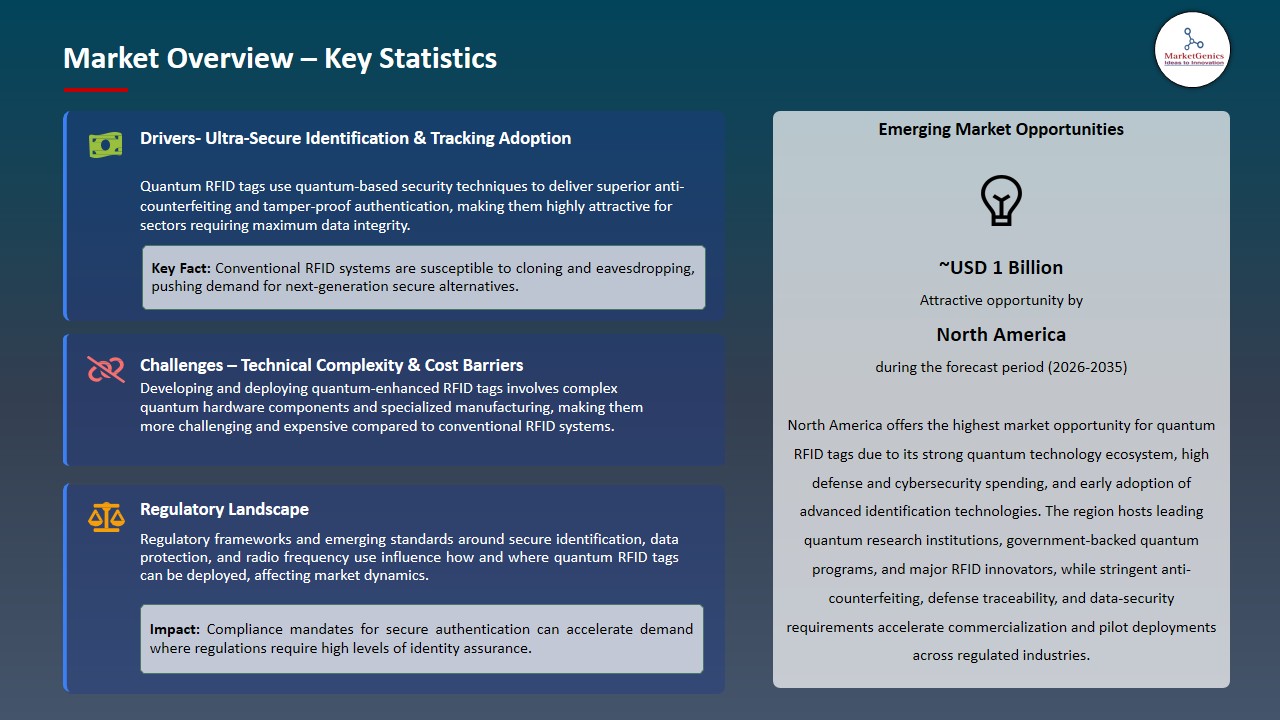 Market Overview – Key Statistics

MarketGenics
Ideas to Innovation

Drivers- Ultra-Secure Identification & Tracking Adoption

Quantum RFID tags use quantum-based security techniques to deliver superior anti-counterfeiting and tamper-proof authentication, making them highly attractive for sectors requiring maximum data integrity.

Key Fact: Conventional RFID systems are susceptible to cloning and eavesdropping, pushing demand for next-generation secure alternatives.

Challenges – Technical Complexity & Cost Barriers

Developing and deploying quantum-enhanced RFID tags involves complex quantum hardware components and specialized manufacturing, making them more challenging and expensive compared to conventional RFID systems.

Regulatory Landscape

Regulatory frameworks and emerging standards around secure identification, data protection, and radio frequency use influence how and where quantum RFID tags can be deployed, affecting market dynamics.

Impact: Compliance mandates for secure authentication can accelerate demand where regulations require high levels of identity assurance.

Emerging Market Opportunities

~USD 1 Billion

Attractive opportunity by

North America

during the forecast period (2026-2035)

North America offers the highest market opportunity for quantum RFID tags due to its strong quantum technology ecosystem, high defense and cybersecurity spending, and early adoption of advanced identification technologies. The region hosts leading quantum research institutions, government-backed quantum programs, and major RFID innovators, while stringent anti-counterfeiting, defense traceability, and data-security requirements accelerate commercialization and pilot deployments across regulated industries.